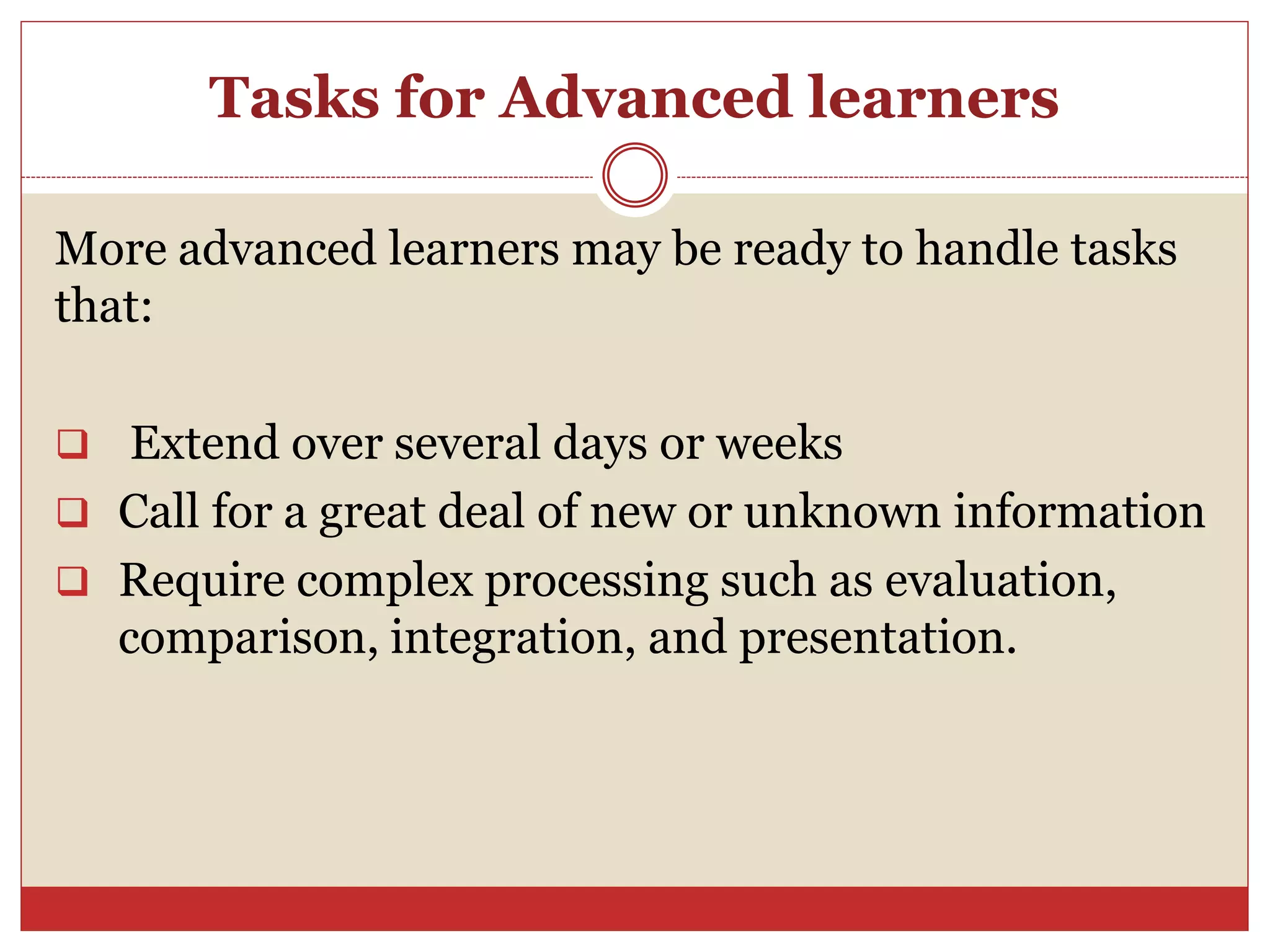 Tasks for Advanced learners

More advanced learners may be ready to handle tasks that:

❑ Extend over several days or weeks
❑ Call for a great deal of new or unknown information
❑ Require complex processing such as evaluation, comparison, integration, and presentation.